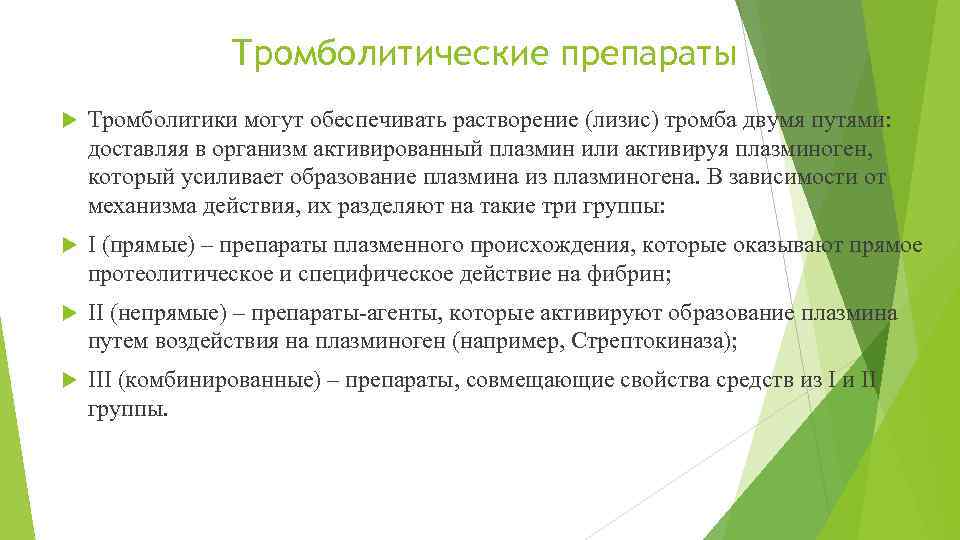 Тромболитические препараты

Тромболитики могут обеспечивать растворение (лизис) тромба двумя путями: доставляя в организм активированный плазмин или активируя плазминоген, который усиливает образование плазмина из плазминогена. В зависимости от механизма действия, их разделяют на такие три группы:

I (прямые) – препараты плазменного происхождения, которые оказывают прямое протеолитическое и специфическое действие на фибрин;

II (непрямые) – препараты-агенты, которые активируют образование плазмина путем воздействия на плазминоген (например, Стрептокиназа);

III (комбинированные) – препараты, совмещающие свойства средств из I и II группы.